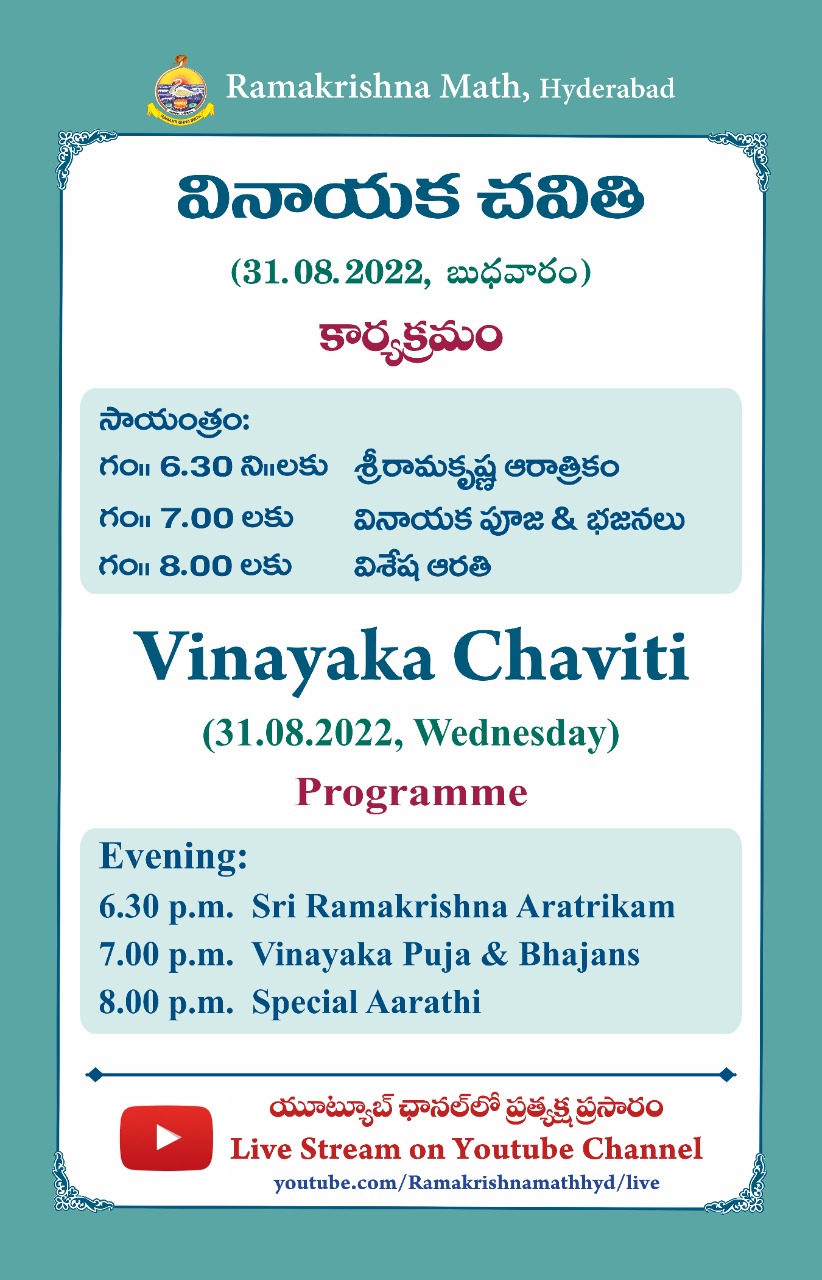 Ramakrishna Math, Hyderabad

వినాయక చవితి

(31.08.2022, బుధవారం)

కార్యక్రమం

సాయంత్రం:

గం॥ 6.30 ని॥లకు శ్రీరామకృష్ణ ఆరాత్రికం

గం॥ 7.00 లకు వినాయక పూజ & భజనలు

గం॥ 8.00 లకు విశేష ఆరతి

Vinayaka Chaviti

(31.08.2022, Wednesday)

Programme

Evening:

6.30 p.m. Sri Ramakrishna Aratrikam

7.00 p.m. Vinayaka Puja & Bhajans

8.00 p.m. Special Aarathi

యూట్యూబ్ ఛానల్‌లో ప్రత్యక్ష ప్రసారం

Live Stream on Youtube Channel

youtube.com/Ramakrishnamathhyd/live